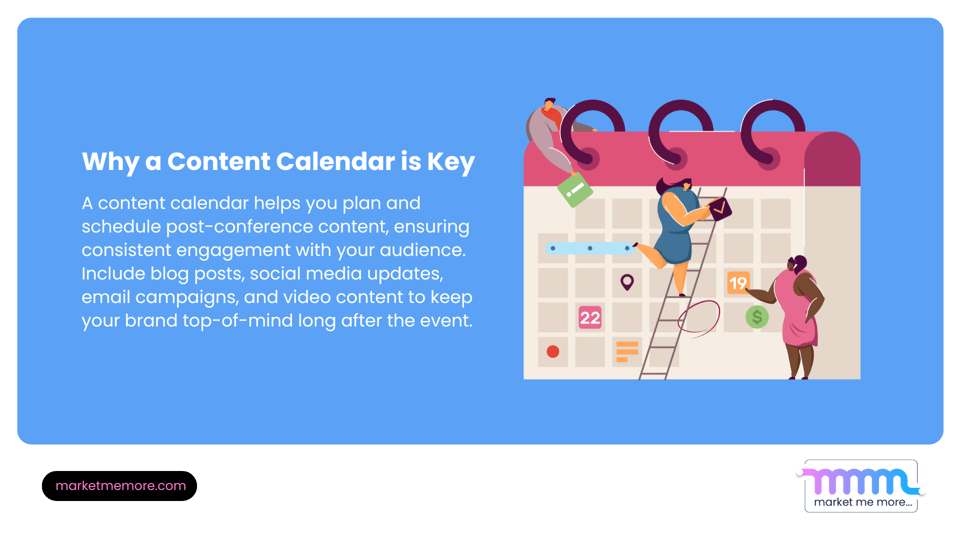 Why a Content Calendar is Key

A content calendar helps you plan and schedule post-conference content, ensuring consistent engagement with your audience. Include blog posts, social media updates, email campaigns, and video content to keep your brand top-of-mind long after the event.

19

22

$

marketmemore.com

mmm

market me more...